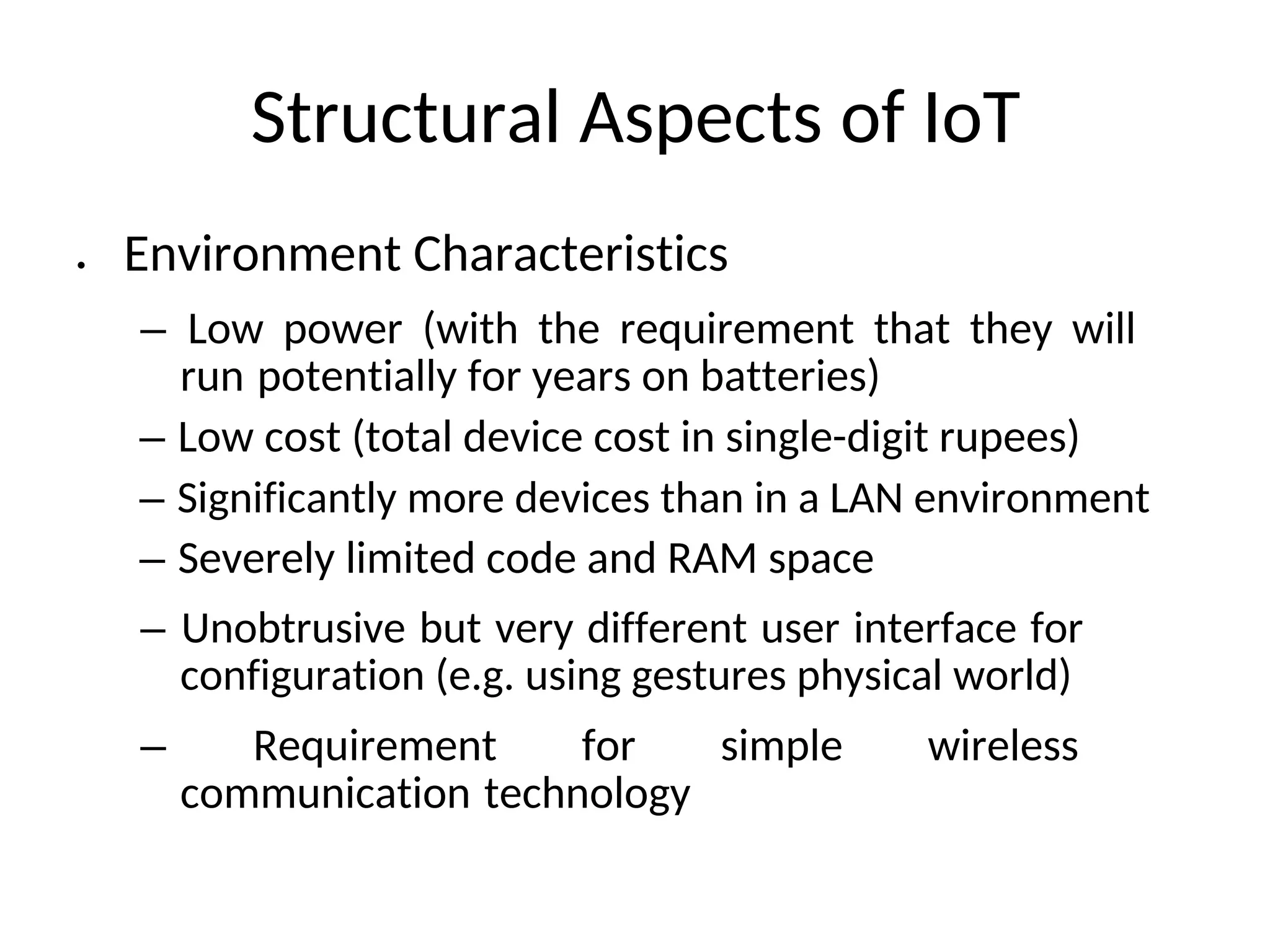 Structural Aspects of IoT

• Environment Characteristics

– Low power (with the requirement that they will run potentially for years on batteries)

– Low cost (total device cost in single-digit rupees)

– Significantly more devices than in a LAN environment

– Severely limited code and RAM space

– Unobtrusive but very different user interface for configuration (e.g. using gestures physical world)

– Requirement for simple wireless communication technology